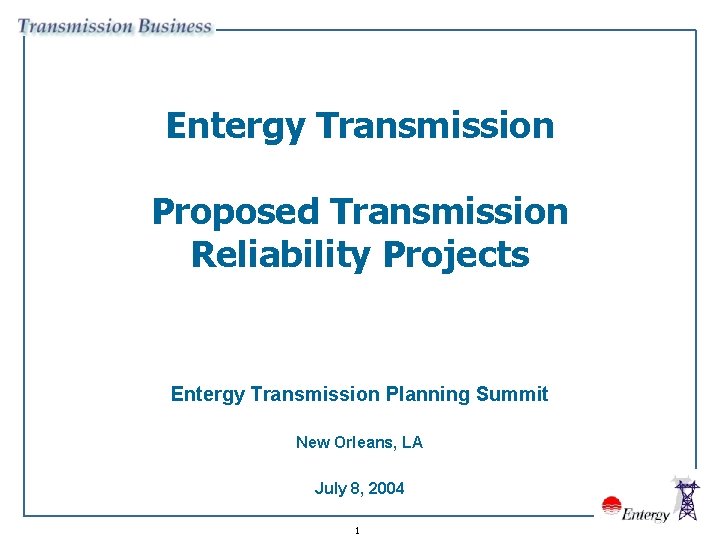 Transmission Business

Entergy Transmission

Proposed Transmission Reliability Projects

Entergy Transmission Planning Summit

New Orleans, LA

July 8, 2004

Entergy

1